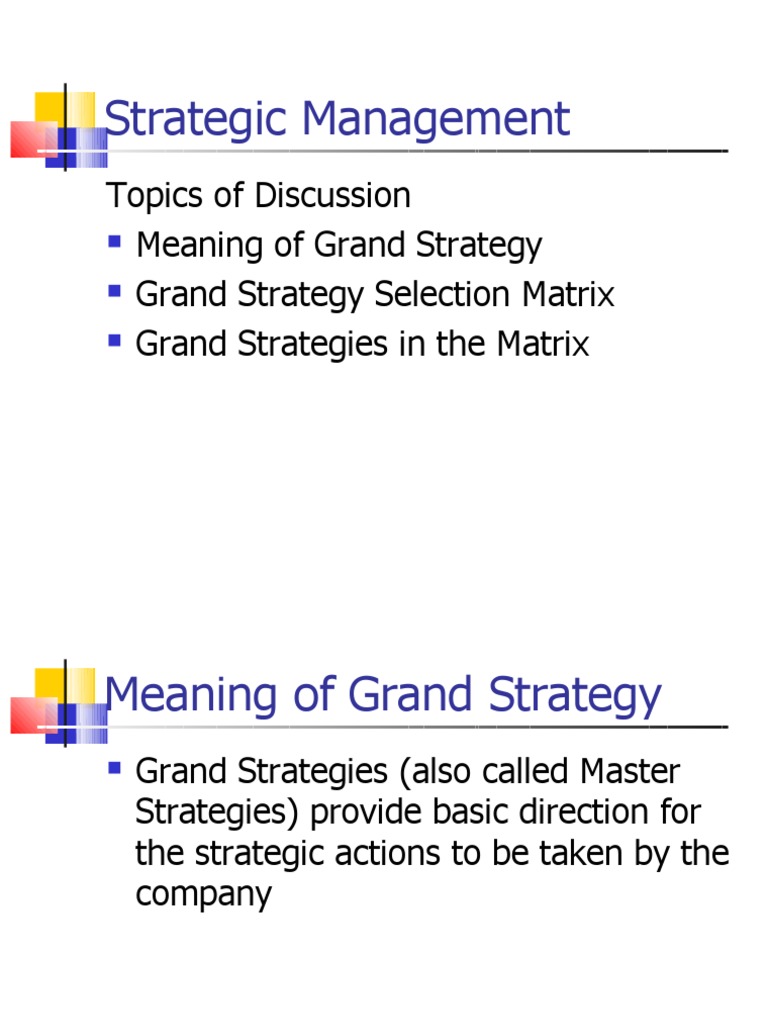 Strategic Management

Topics of Discussion
- Meaning of Grand Strategy
- Grand Strategy Selection Matrix
- Grand Strategies in the Matrix

Meaning of Grand Strategy

- Grand Strategies (also called Master Strategies) provide basic direction for the strategic actions to be taken by the company